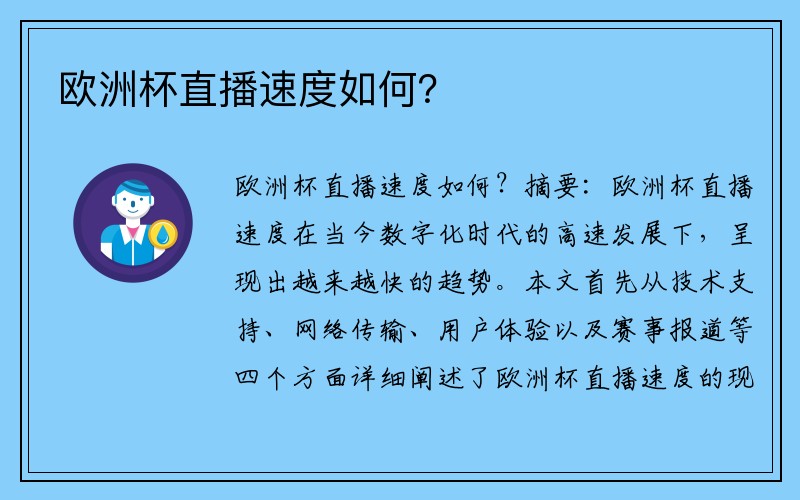 欧洲杯直播速度如何?

欧洲杯直播速度如何？摘要：欧洲杯直播速度在当今数字化时代的高速发展下，呈现出越来越快的趋势。本文首先从技术支持、网络传输、用户体验以及赛事报道等四个方面详细阐述了欧洲杯直播速度的现